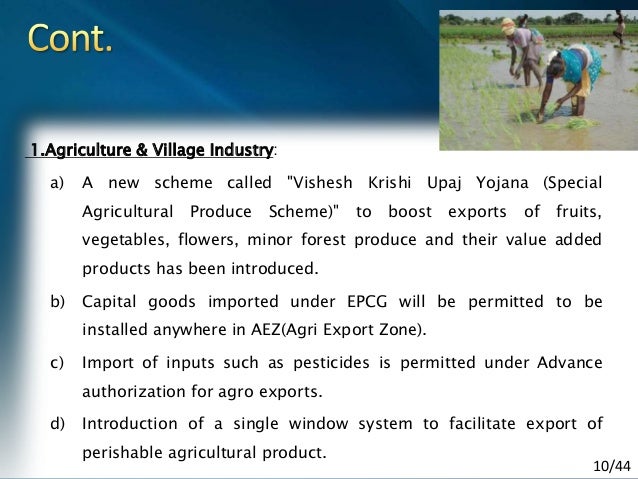 Cont.

1.Agriculture & Village Industry:

a) A new scheme called "Vishesh Krishi Upaj Yojana (Special Agricultural Produce Scheme)" to boost exports of fruits, vegetables, flowers, minor forest produce and their value added products has been introduced.

b) Capital goods imported under EPCG will be permitted to be installed anywhere in AEZ(Agri Export Zone).

c) Import of inputs such as pesticides is permitted under Advance authorization for agro exports.

d) Introduction of a single window system to facilitate export of perishable agricultural product.

10/44